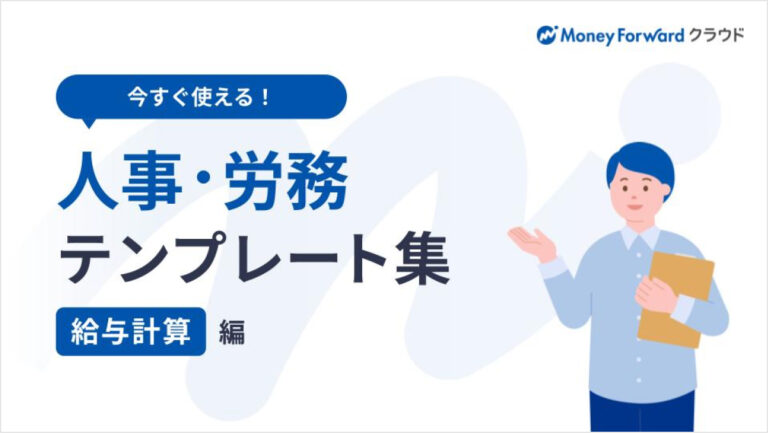 Money Forward クラウド

今すぐ使える！

人事・労務
テンプレート集

給与計算 編